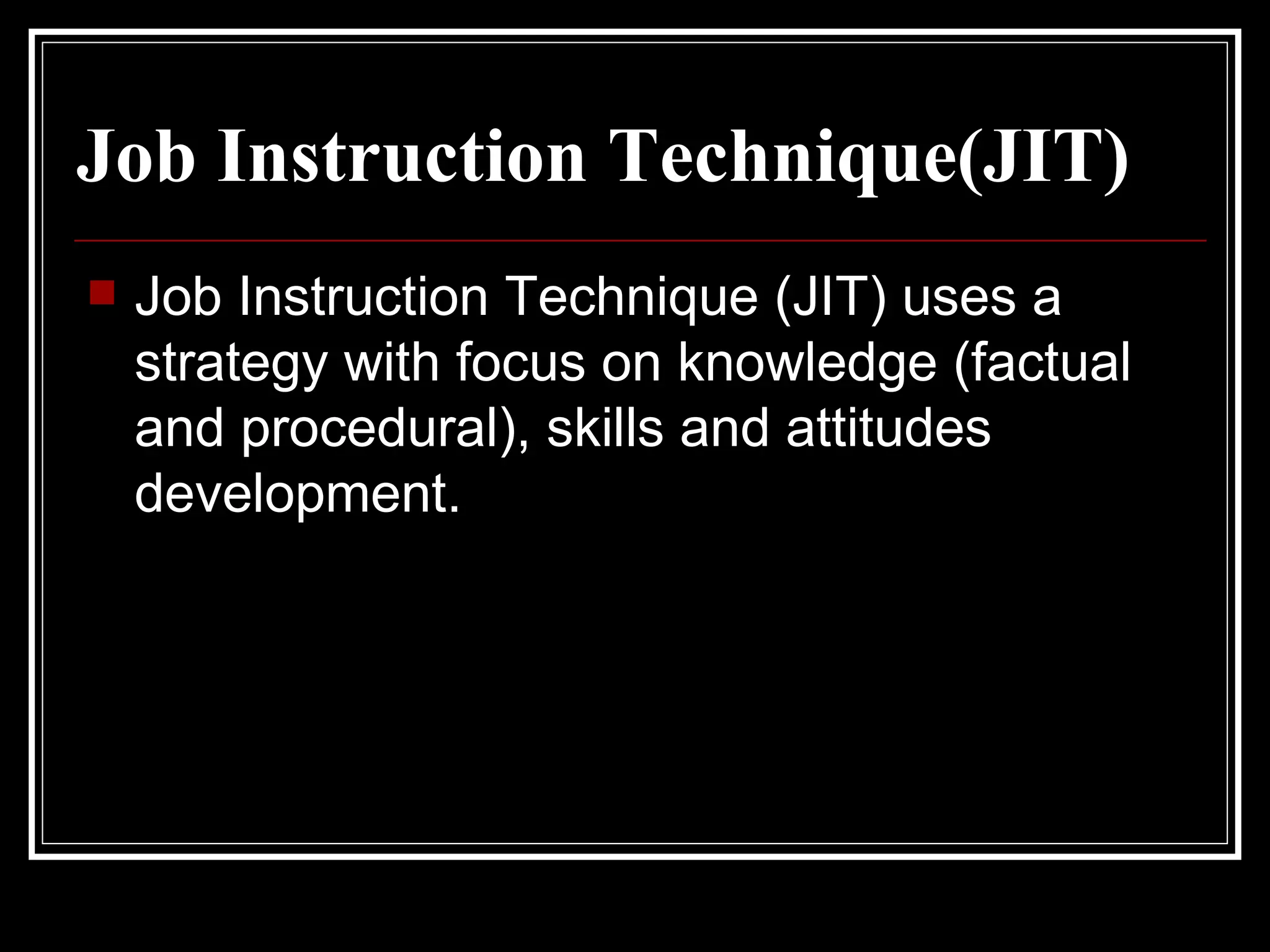 Job Instruction Technique(JIT)

Job Instruction Technique (JIT) uses a strategy with focus on knowledge (factual and procedural), skills and attitudes development.